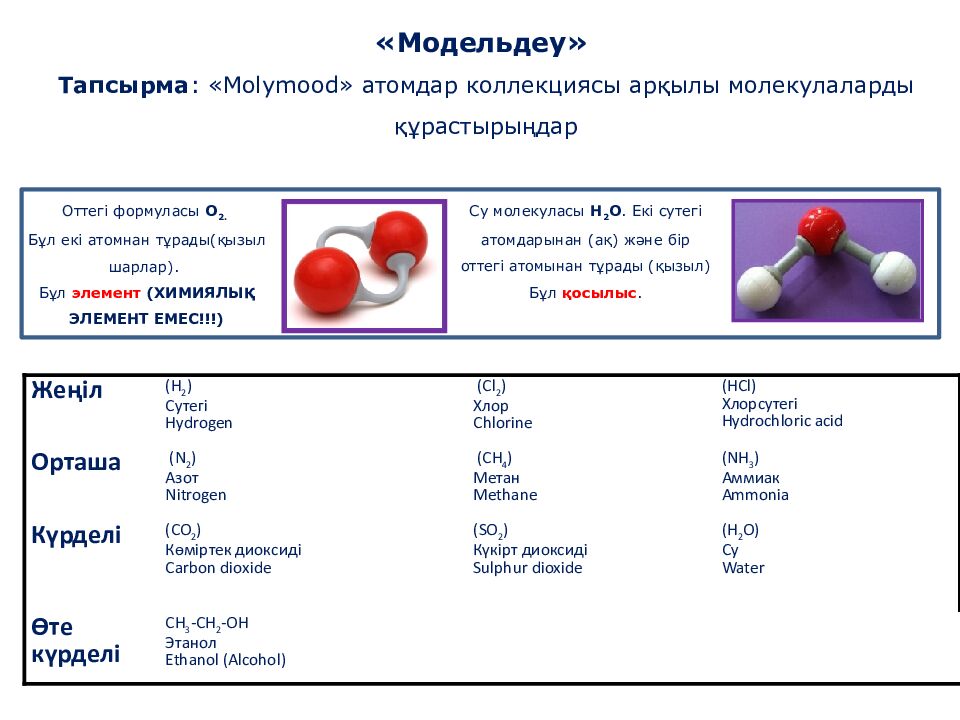 «Модельдеу»

Тапсырма: «Molymood» атомдар коллекциясы арқылы молекулаларды құрастырыңдар

Оттегі формуласы $O_2$.
Бұл екі атомнан тұрады(қызыл шарлар).
Бұл элемент (ХИМИЯЛЫҚ ЭЛЕМЕНТ ЕМЕС!!!)

Су молекуласы $H_2O$. Екі сутегі атомдарынан (ақ) және бір оттегі атомынан тұрады (қызыл)
Бұл қосылыс.

| | | | |
|---|---|---|---|
| Жеңіл | ($H_2$) Сутегі Hydrogen | ($Cl_2$) Хлор Chlorine | (HCl) Хлорсутегі Hydrochloric acid |
| Орташа | ($N_2$) Азот Nitrogen | ($CH_4$) Метан Methane | ($NH_3$) Аммиак Ammonia |
| Күрделі | ($CO_2$) Көміртек диоксиді Carbon dioxide | ($SO_2$) Күкірт диоксиді Sulphur dioxide | ($H_2O$) Су Water |
| Өте күрделі | $CH_3$-$CH_2$-OH Этанол Ethanol (Alcohol) | | |